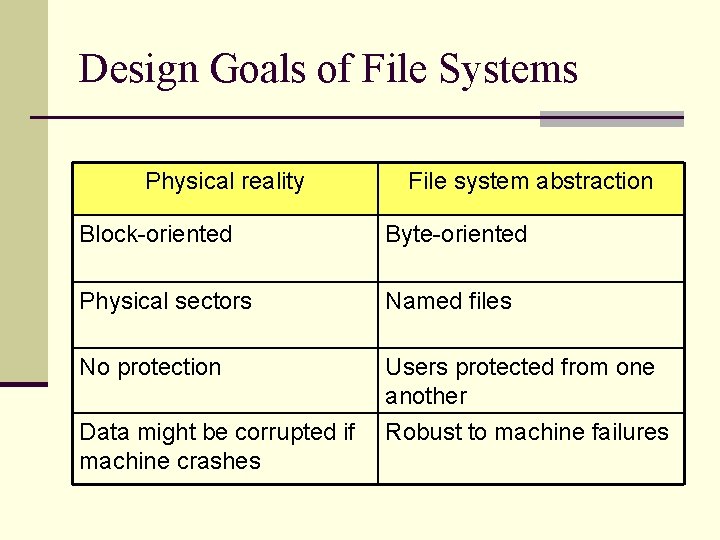 Design Goals of File Systems

| Physical reality | File system abstraction |
|---|---|
| Block-oriented | Byte-oriented |
| Physical sectors | Named files |
| No protection | Users protected from one another |
| Data might be corrupted if machine crashes | Robust to machine failures |